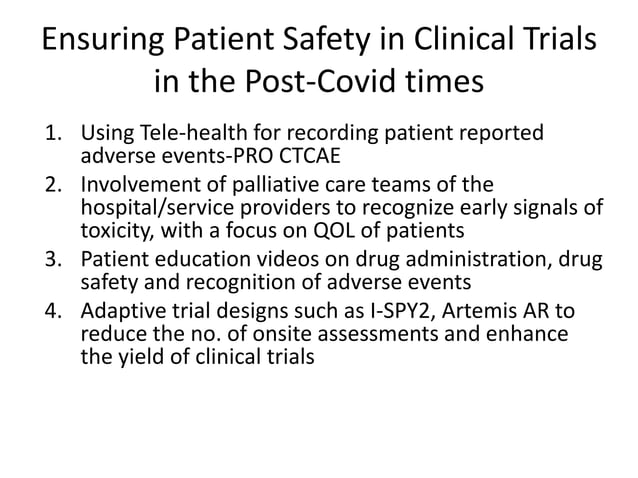 Ensuring Patient Safety in Clinical Trials in the Post-Covid times

1. Using Tele-health for recording patient reported adverse events-PRO CTCAE
2. Involvement of palliative care teams of the hospital/service providers to recognize early signals of toxicity, with a focus on QOL of patients
3. Patient education videos on drug administration, drug safety and recognition of adverse events
4. Adaptive trial designs such as I-SPY2, Artemis AR to reduce the no. of onsite assessments and enhance the yield of clinical trials